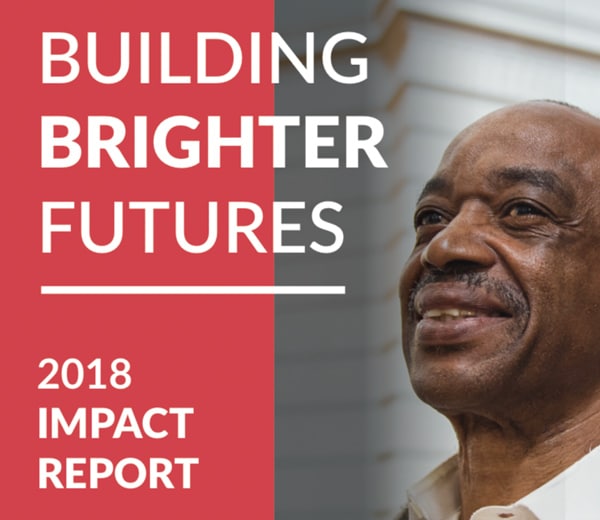 BUILDING
BRIGHTER
FUTURES

2018
IMPACT
REPORT